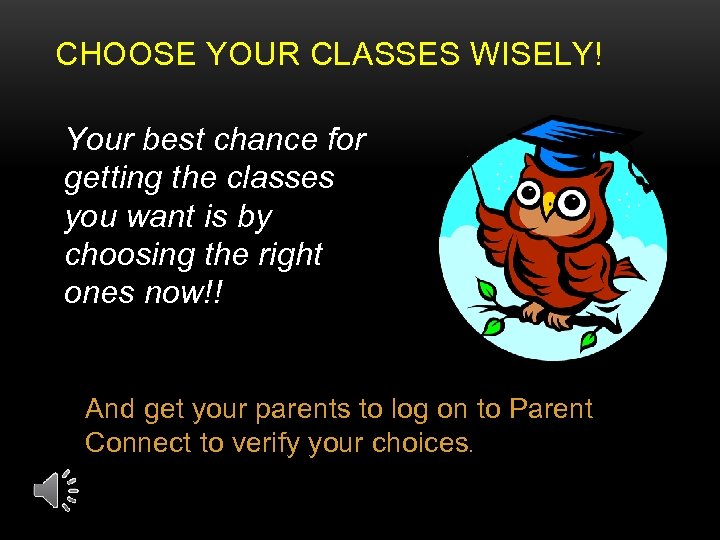 CHOOSE YOUR CLASSES WISELY!

Your best chance for getting the classes you want is by choosing the right ones now!!

And get your parents to log on to Parent Connect to verify your choices.